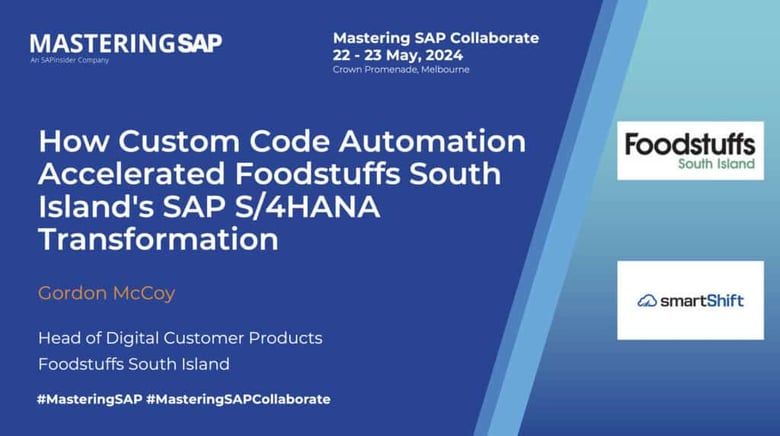 MASTERINGSAP
An SAPinsider Company

Mastering SAP Collaborate
22 - 23 May, 2024
Crown Promenade, Melbourne

How Custom Code Automation Accelerated Foodstuffs South Island's SAP S/4HANA Transformation

Gordon McCoy

Head of Digital Customer Products
Foodstuffs South Island

#MasteringSAP #MasteringSAPCollaborate

Foodstuffs
South Island

smartShift